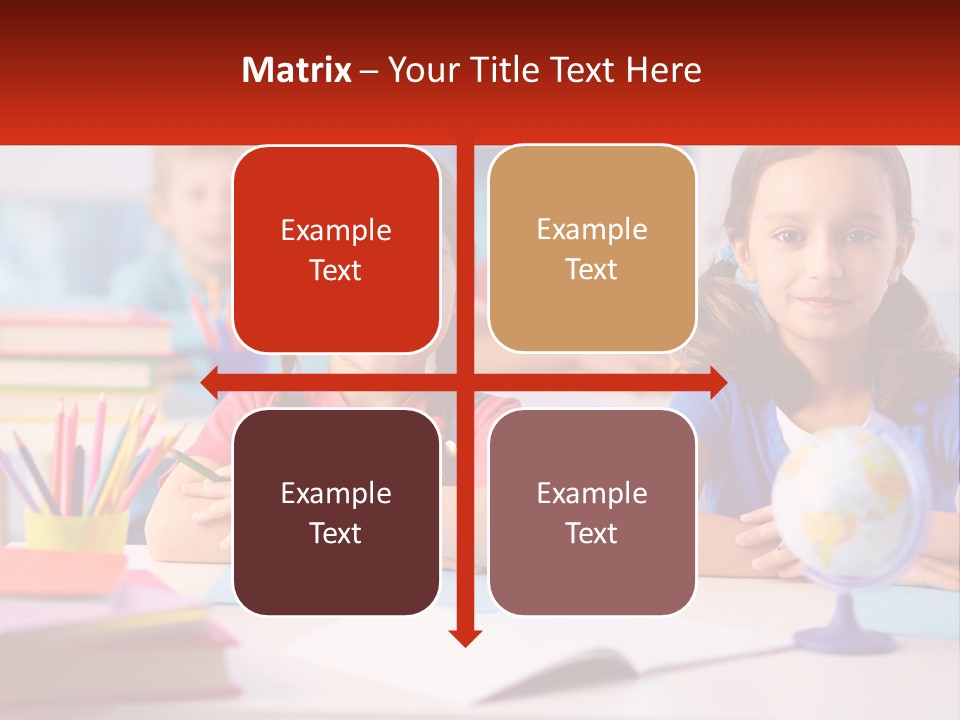 Matrix – Your Title Text Here

Example Text

Example Text

Example Text

Example Text